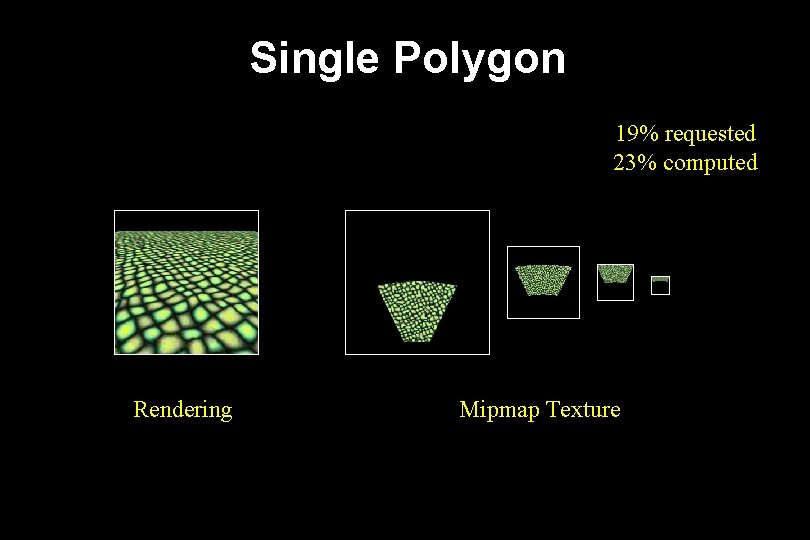 Single Polygon

19% requested
23% computed

Rendering

Mipmap Texture